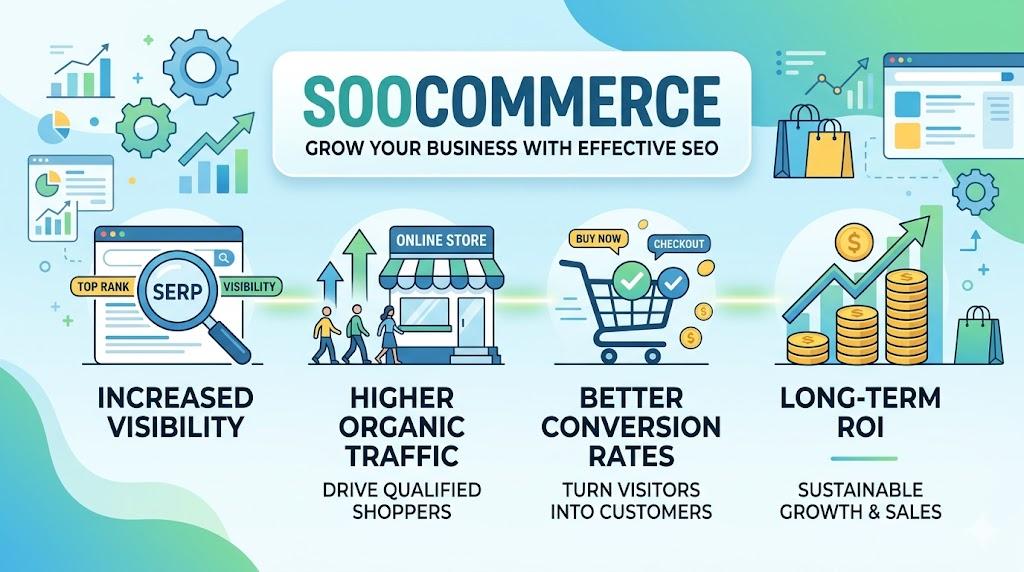 SOOCOMMERCE
GROW YOUR BUSINESS WITH EFFECTIVE SEO

TOP RANK
SERP
VISIBILITY

INCREASED VISIBILITY

ONLINE STORE

HIGHER ORGANIC TRAFFIC

DRIVE QUALIFIED SHOPPERS

BUY NOW
CHECKOUT

BETTER CONVERSION RATES

TURN VISITORS INTO CUSTOMERS

LONG-TERM ROI

SUSTAINABLE GROWTH & SALES